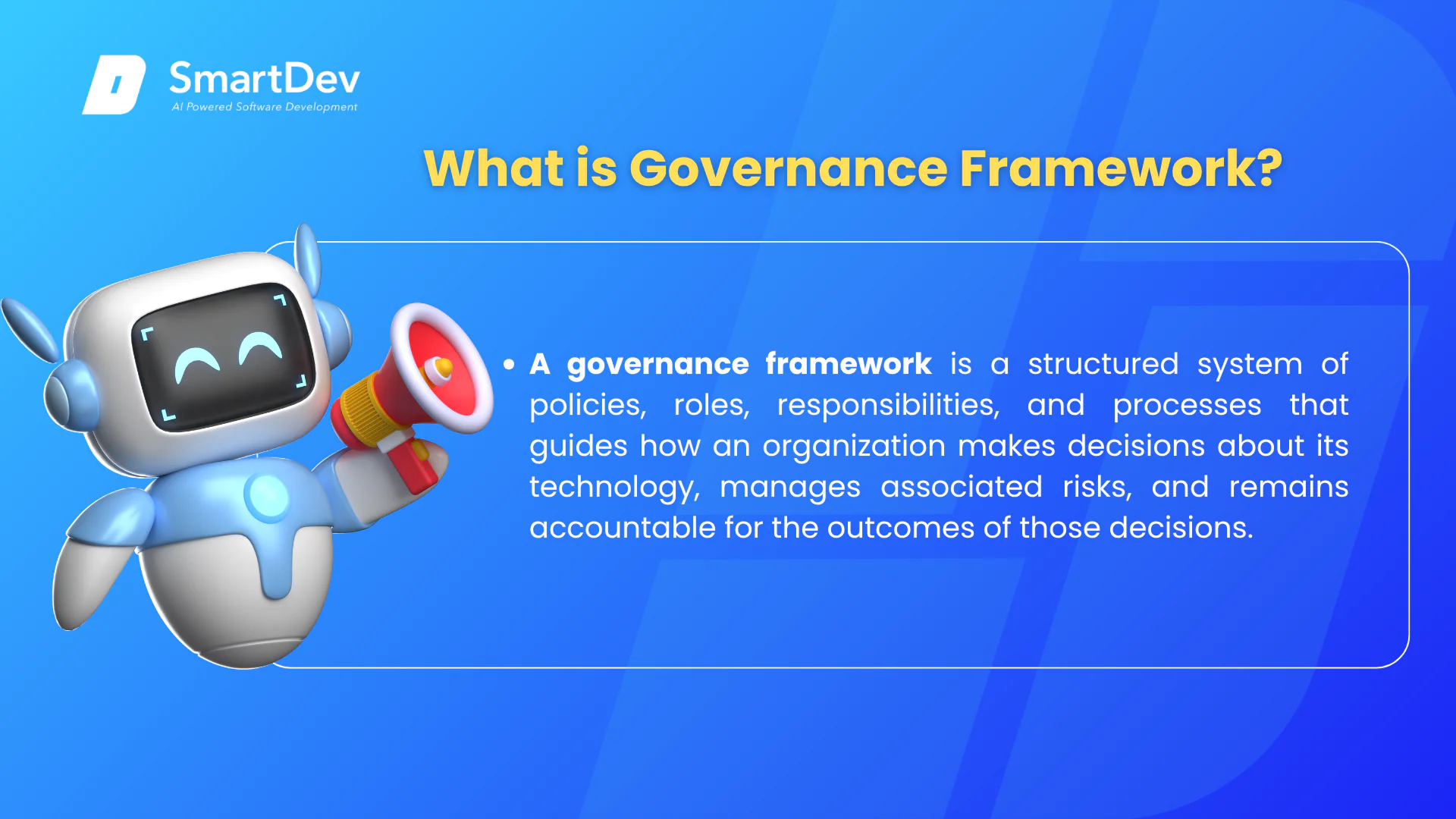 SmartDev
AI Powered Software Development

What is Governance Framework?

• A governance framework is a structured system of policies, roles, responsibilities, and processes that guides how an organization makes decisions about its technology, manages associated risks, and remains accountable for the outcomes of those decisions.